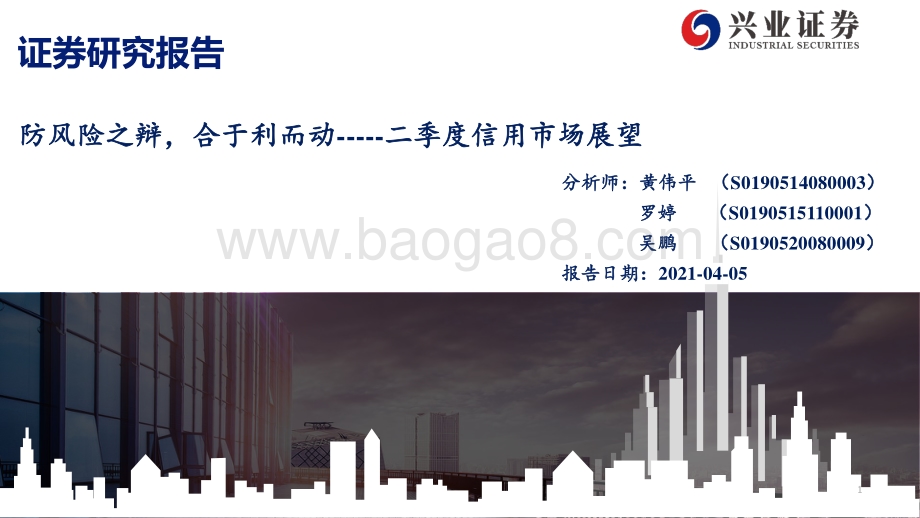 证券研究报告

兴业证券
INDUSTRIAL SECURITIES

防风险之辩，合于利而动-----二季度信用市场展望

分析师：黄伟平 （S0190514080003）
罗婷 （S0190515110001）
吴鹏 （S0190520080009）
报告日期：2021-04-05

www.baogao8.com